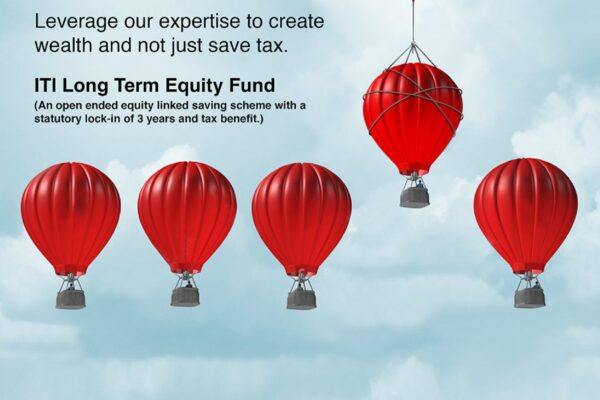 Leverage our expertise to create wealth and not just save tax.

ITI Long Term Equity Fund

(An open ended equity linked saving scheme with a statutory lock-in of 3 years and tax benefit.)